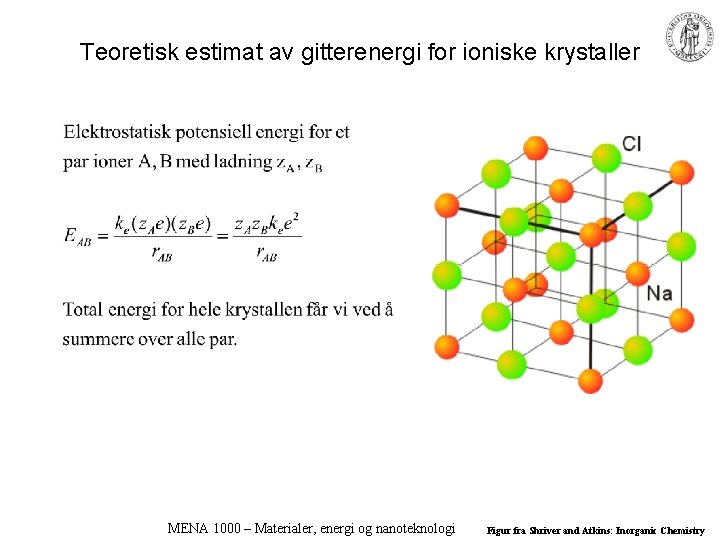 Teoretisk estimat av gitterenergi for ioniske krystaller

Elektrostatisk potensiell energi for et par ioner A, B med ladning $z_A$, $z_B$

$E_{AB} = \frac{k_e(z_A e)(z_B e)}{r_{AB}} = \frac{z_A z_B k_e e^2}{r_{AB}}$

Total energi for hele krystallen får vi ved å summere over alle par.

Cl

Na

MENA 1000 – Materialer, energi og nanoteknologi

Figur fra Shriver and Atkins: Inorganic Chemistry